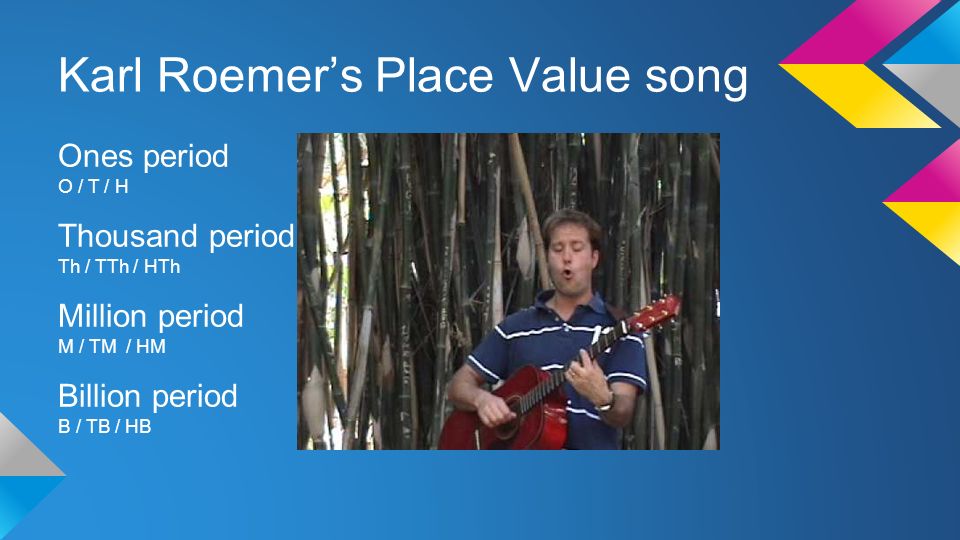 Karl Roemer’s Place Value song

Ones period
O / T / H

Thousand period
Th / TTh / HTh

Million period
M / TM / HM

Billion period
B / TB / HB